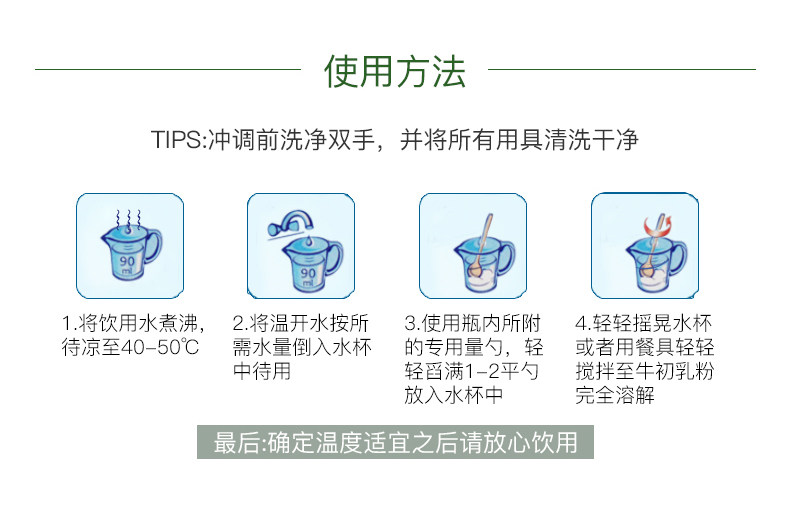 使用方法

TIPS:冲调前洗净双手，并将所有用具清洗干净

90 ml

90 ml

1.将饮用水煮沸，待凉至40-50℃

2.将温开水按所需水量倒入水杯中待用

3.使用瓶内所附的专用量勺，轻轻舀满1-2平勺放入水杯中

4.轻轻摇晃水杯或者用餐具轻轻搅拌至牛初乳粉完全溶解

最后:确定温度适宜之后请放心饮用